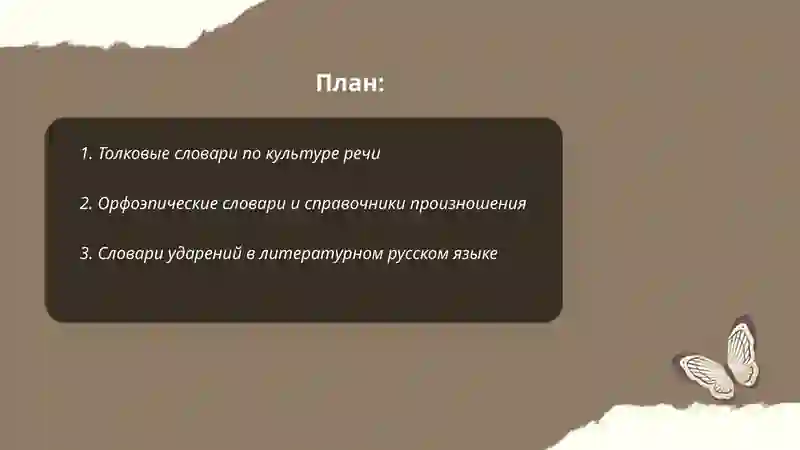 План:

1. Толковые словари по культуре речи

2. Орфоэпические словари и справочники произношения

3. Словари ударений в литературном русском языке